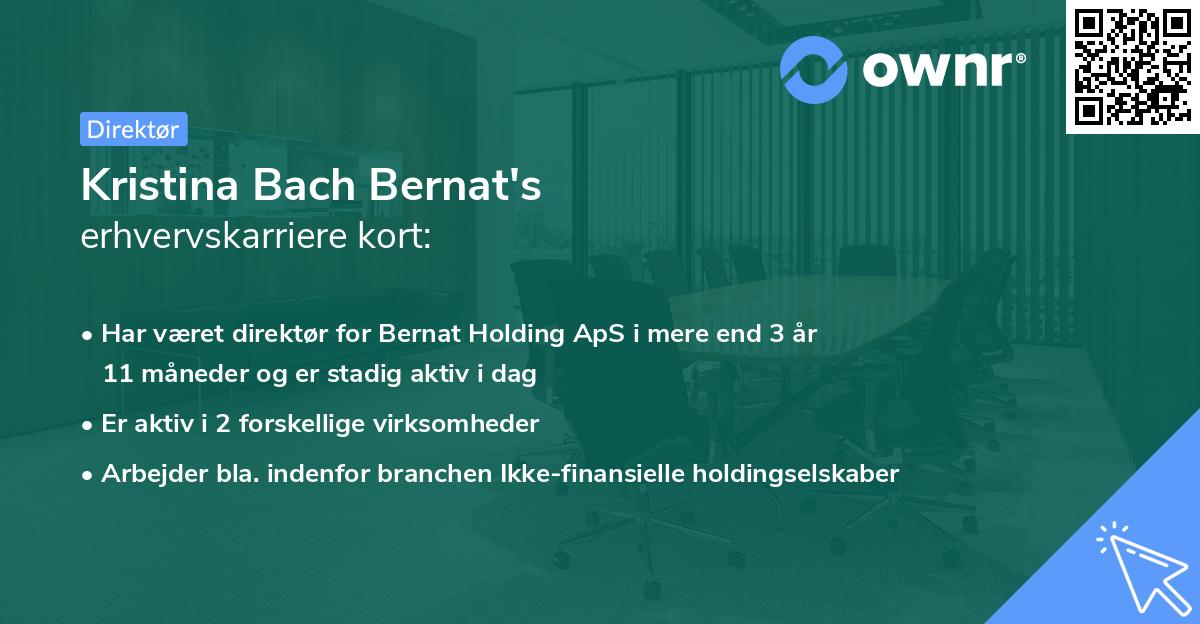 ownr®

Direktør

Kristina Bach Bernat's
erhvervskarriere kort:

• Har været direktør for Bernat Holding ApS i mere end 3 år 11 måneder og er stadig aktiv i dag
• Er aktiv i 2 forskellige virksomheder
• Arbejder bla. indenfor branchen Ikke-finansielle holdingselskaber